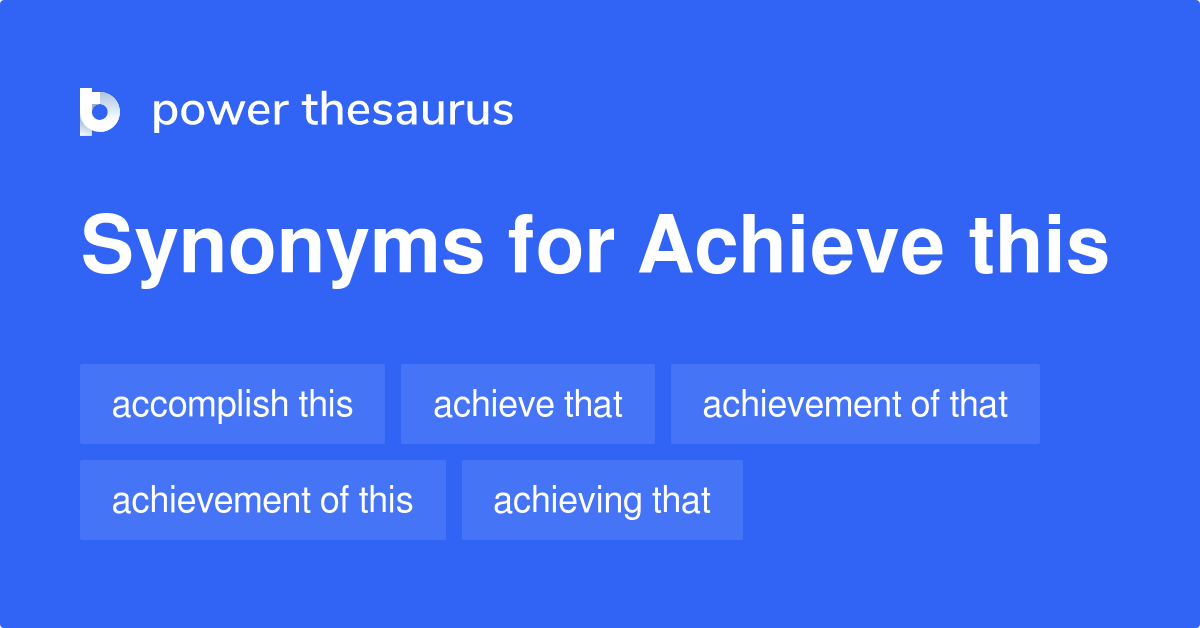 power thesaurus

Synonyms for Achieve this

accomplish this
achieve that
achievement of that
achievement of this
achieving that